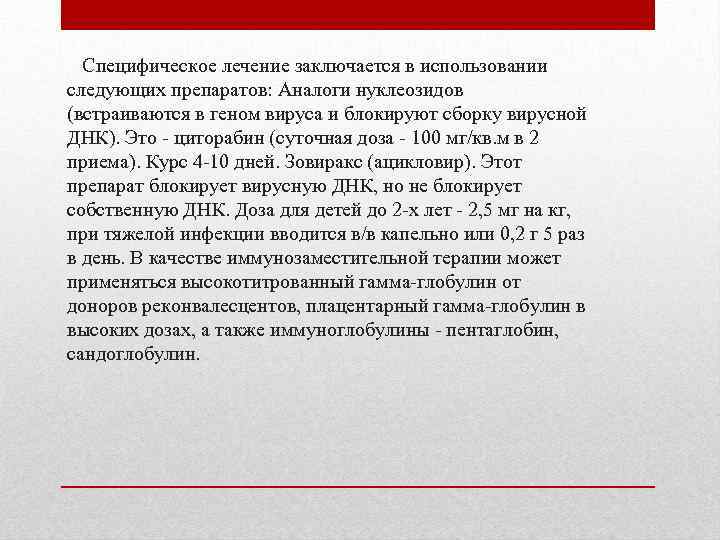 Специфическое лечение заключается в использовании следующих препаратов: Аналоги нуклеозидов (встраиваются в геном вируса и блокируют сборку вирусной ДНК). Это - циторабин (суточная доза - 100 мг/кв.м в 2 приема). Курс 4-10 дней. Зовиракс (ацикловир). Этот препарат блокирует вирусную ДНК, но не блокирует собственную ДНК. Доза для детей до 2-х лет - 2,5 мг на кг, при тяжелой инфекции вводится в/в капельно или 0,2 г 5 раз в день. В качестве иммунозаместительной терапии может применяться высокотитрованный гамма-глобулин от доноров реконвалесцентов, плацентарный гамма-глобулин в высоких дозах, а также иммуноглобулины - пентаглобин, сандоглобулин.